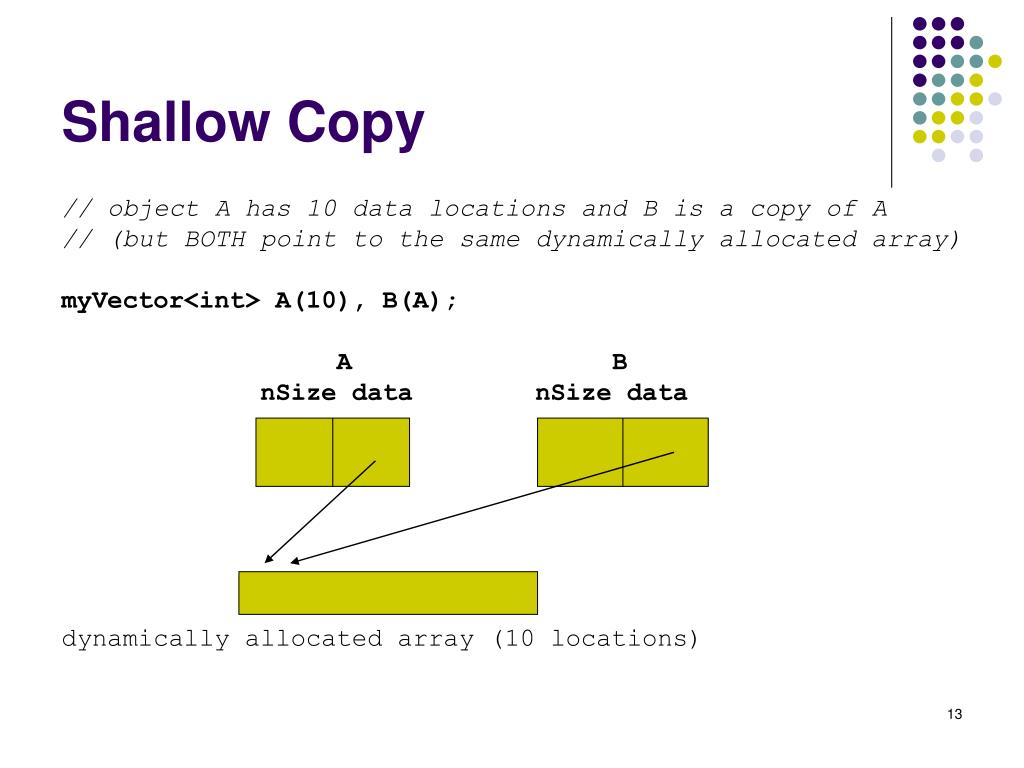 Shallow Copy

// object A has 10 data locations and B is a copy of A
// (but BOTH point to the same dynamically allocated array)

myVector<int> A(10), B(A);

A
nSize data

B
nSize data

dynamically allocated array (10 locations)

13